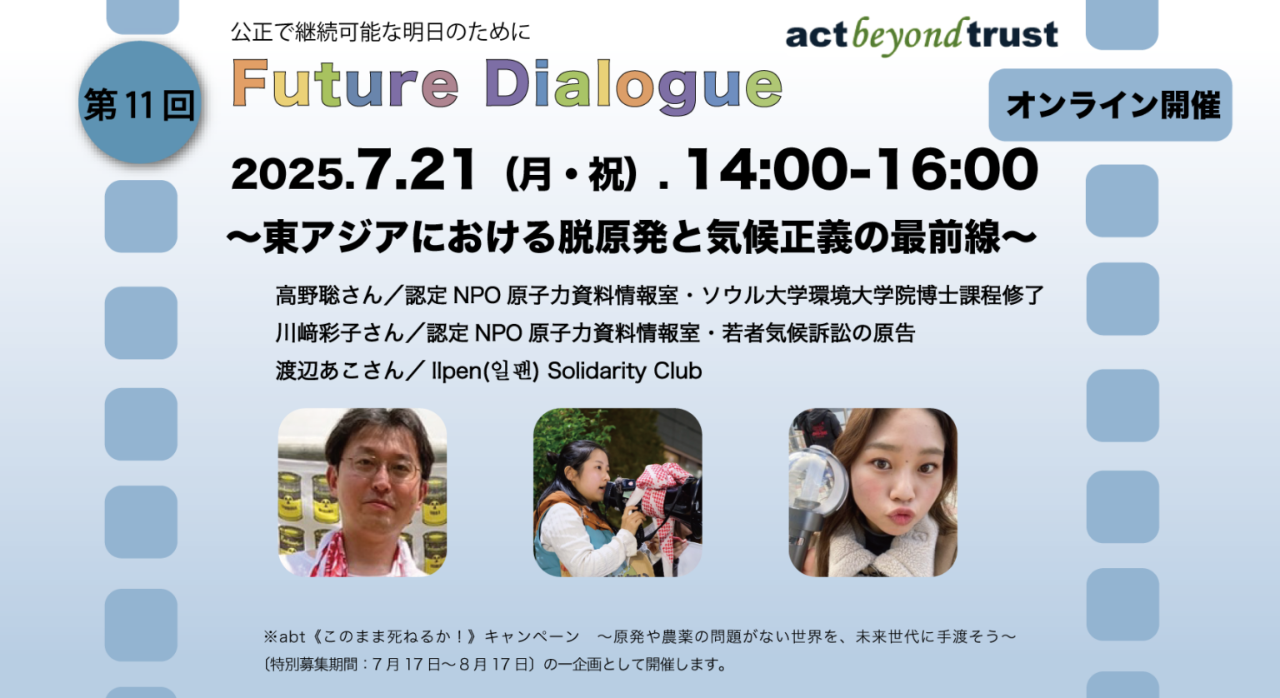 公正で継続可能な明日のために

act beyond trust

第11回

Future Dialogue

オンライン開催

2025.7.21（月・祝）. 14:00-16:00

〜東アジアにおける脱原発と気候正義の最前線〜

高野聡さん／認定 NPO 原子力資料情報室・ソウル大学環境大学院博士課程修了
川﨑彩子さん／認定 NPO 原子力資料情報室・若者気候訴訟の原告
渡辺あこさん／ Ilpen(일펜) Solidarity Club

※abt《このまま死ねるか！》キャンペーン　〜原発や農薬の問題がない世界を、未来世代に手渡そう〜
（特別募集期間：7月17日〜8月17日）の一企画として開催します。